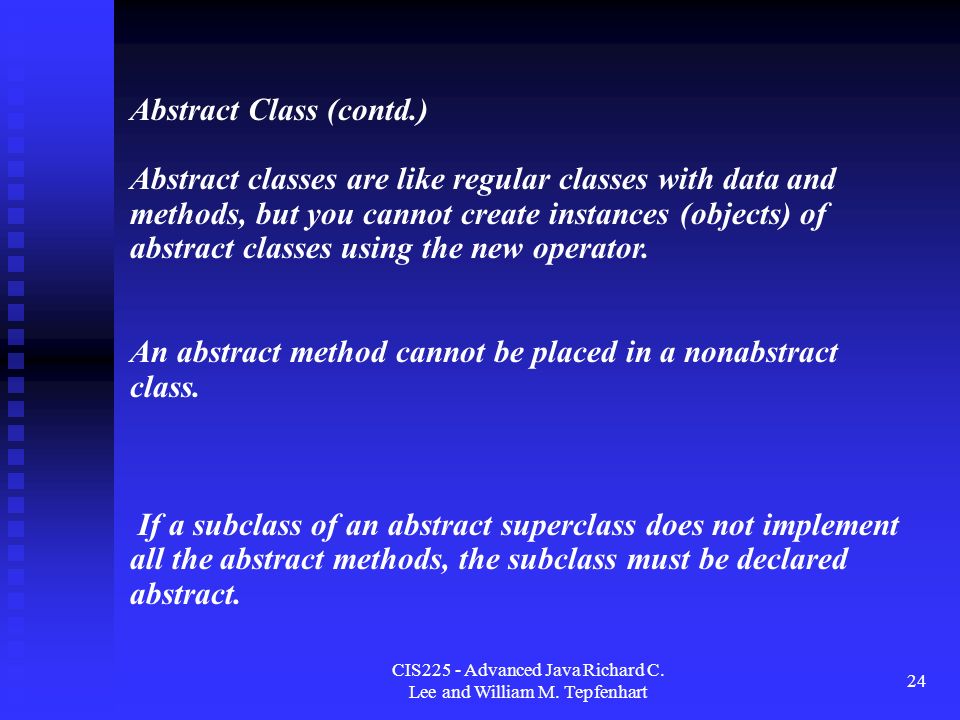 Abstract Class (contd.)

Abstract classes are like regular classes with data and methods, but you cannot create instances (objects) of abstract classes using the new operator.

An abstract method cannot be placed in a nonabstract class.

If a subclass of an abstract superclass does not implement all the abstract methods, the subclass must be declared abstract.

CIS225 - Advanced Java Richard C. Lee and William M. Tepfenhart

24